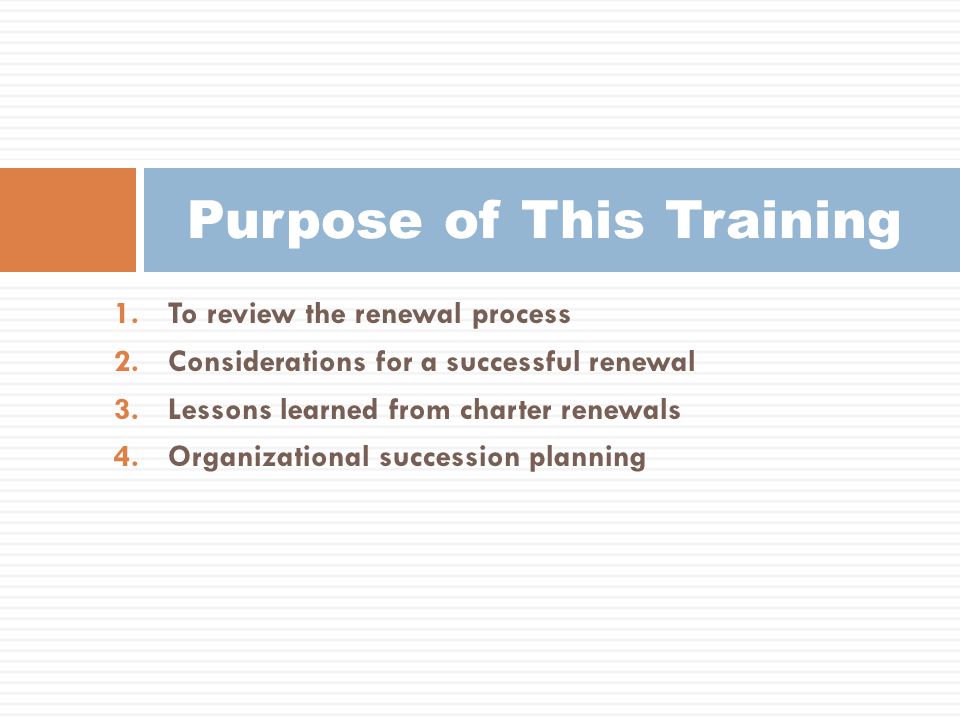 Purpose of This Training

1. To review the renewal process
2. Considerations for a successful renewal
3. Lessons learned from charter renewals
4. Organizational succession planning